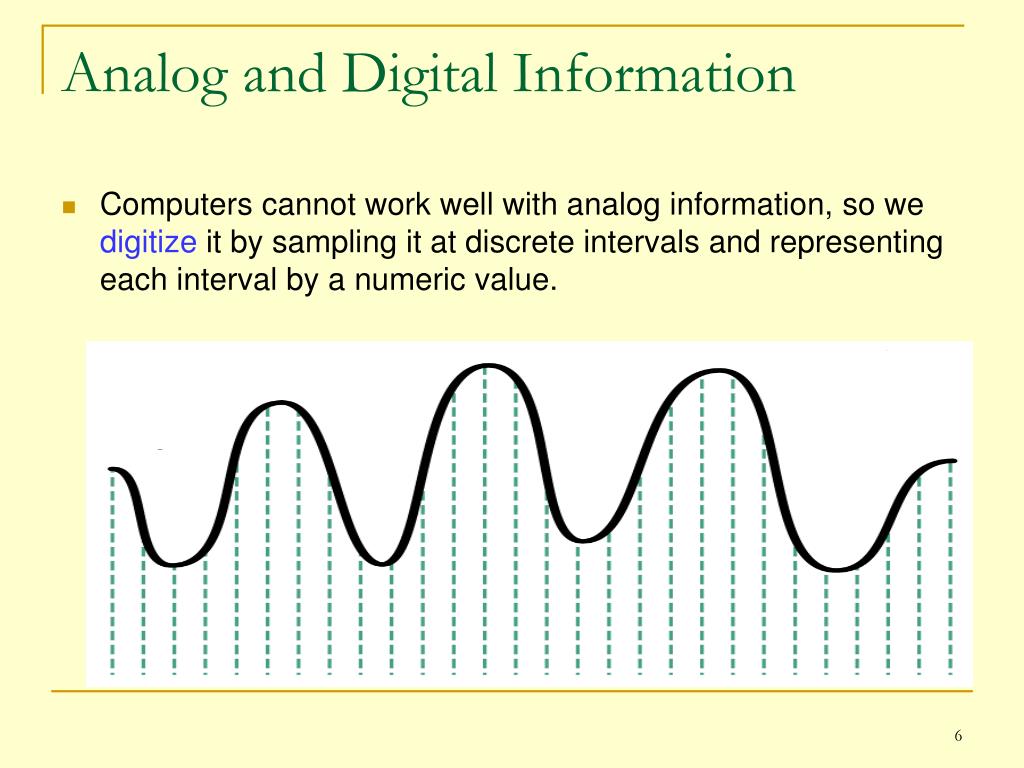 Analog and Digital Information

Computers cannot work well with analog information, so we digitize it by sampling it at discrete intervals and representing each interval by a numeric value.

6